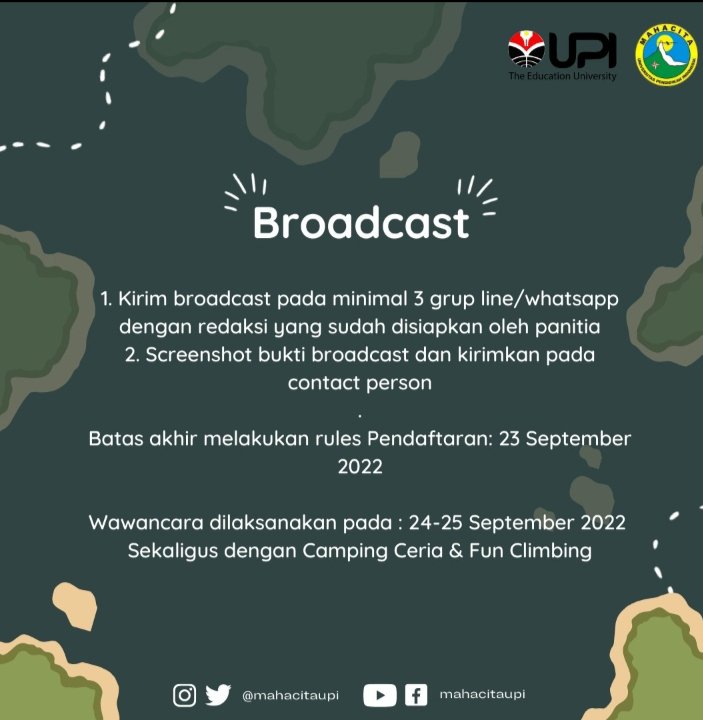 UPI
The Education University

MAHACITA

Broadcast

1. Kirim broadcast pada minimal 3 grup line/whatsapp dengan redaksi yang sudah disiapkan oleh panitia
2. Screenshot bukti broadcast dan kirimkan pada contact person
.
Batas akhir melakukan rules Pendaftaran: 23 September 2022

Wawancara dilaksanakan pada : 24-25 September 2022
Sekaligus dengan Camping Ceria & Fun Climbing

@mahacitaupi mahacitaupi